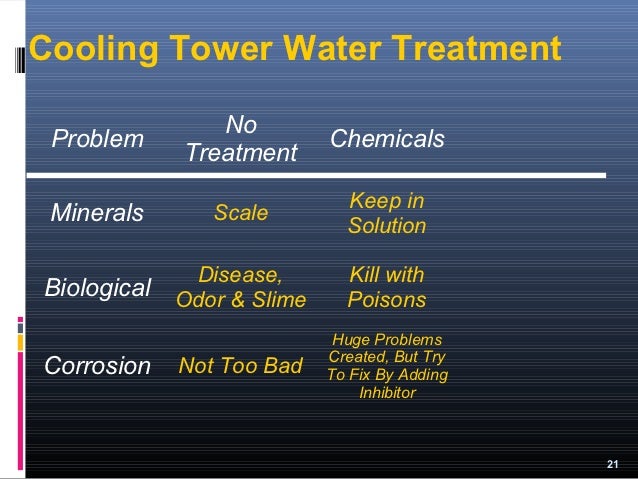 Cooling Tower Water Treatment

| Problem | No Treatment | Chemicals |
|---|---|---|
| Minerals | Scale | Keep in Solution |
| Biological | Disease, Odor & Slime | Kill with Poisons |
| Corrosion | Not Too Bad | Huge Problems Created, But Try To Fix By Adding Inhibitor |

21